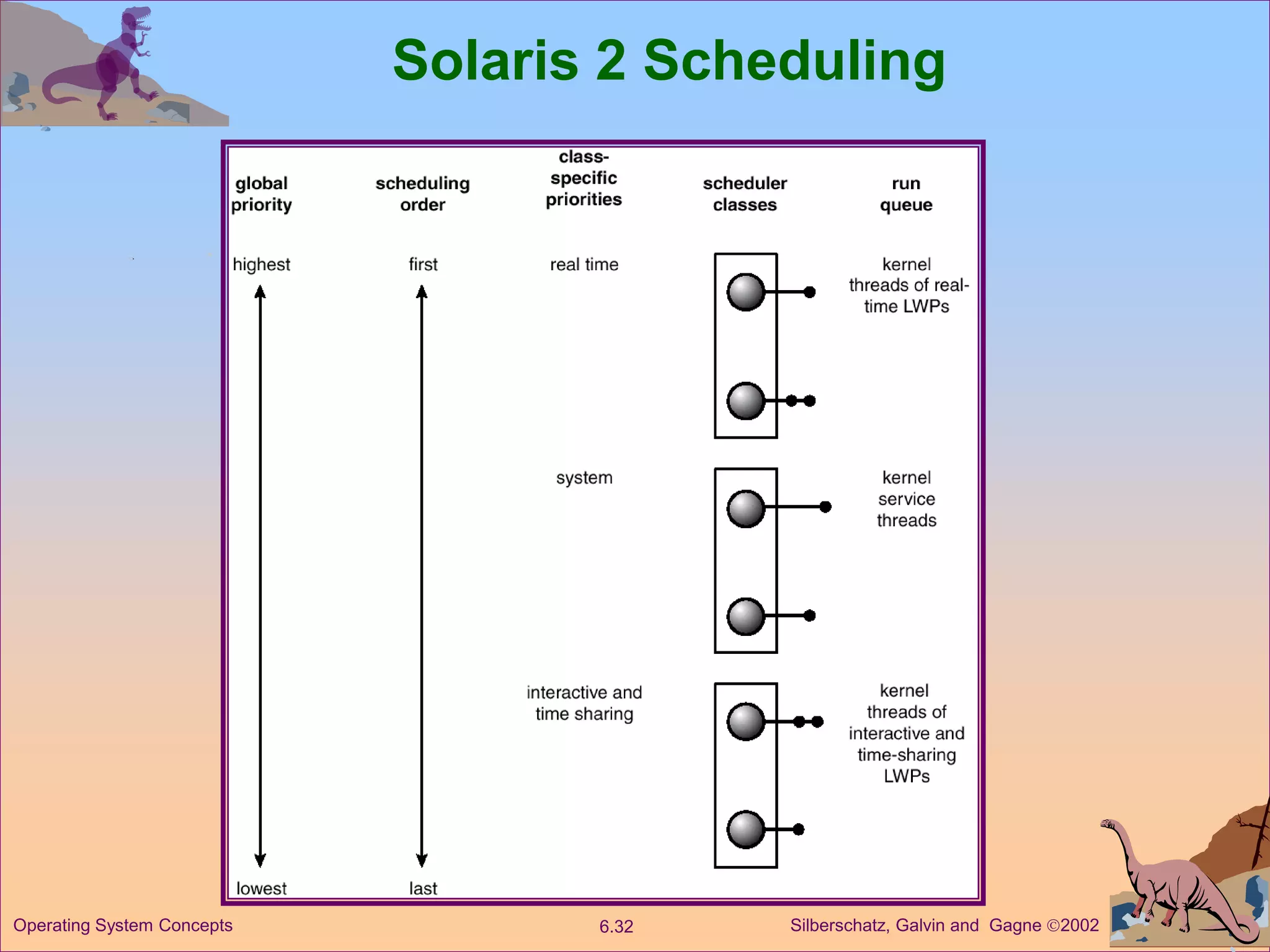 Solaris 2 Scheduling

global priority

scheduling order

class-specific priorities

scheduler classes

run queue

highest

first

real time

kernel threads of real-time LWPs

system

kernel service threads

interactive and time sharing

kernel threads of interactive and time-sharing LWPs

lowest

last

Operating System Concepts

6.32

Silberschatz, Galvin and Gagne ©2002